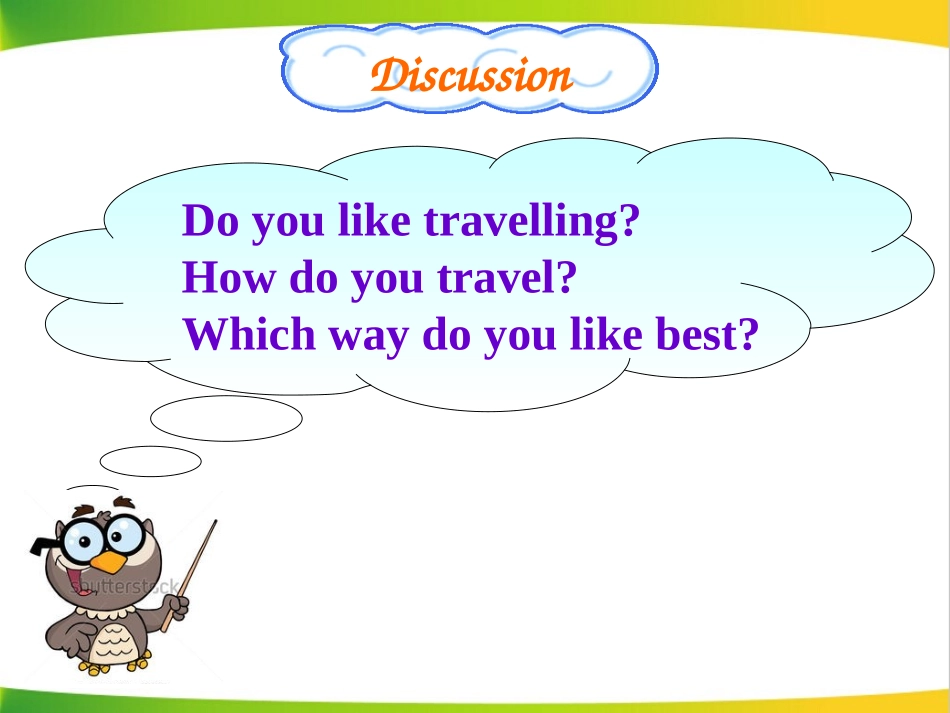 Discussion

Do you like travelling?
How do you travel?
Which way do you like best?

shutterstock